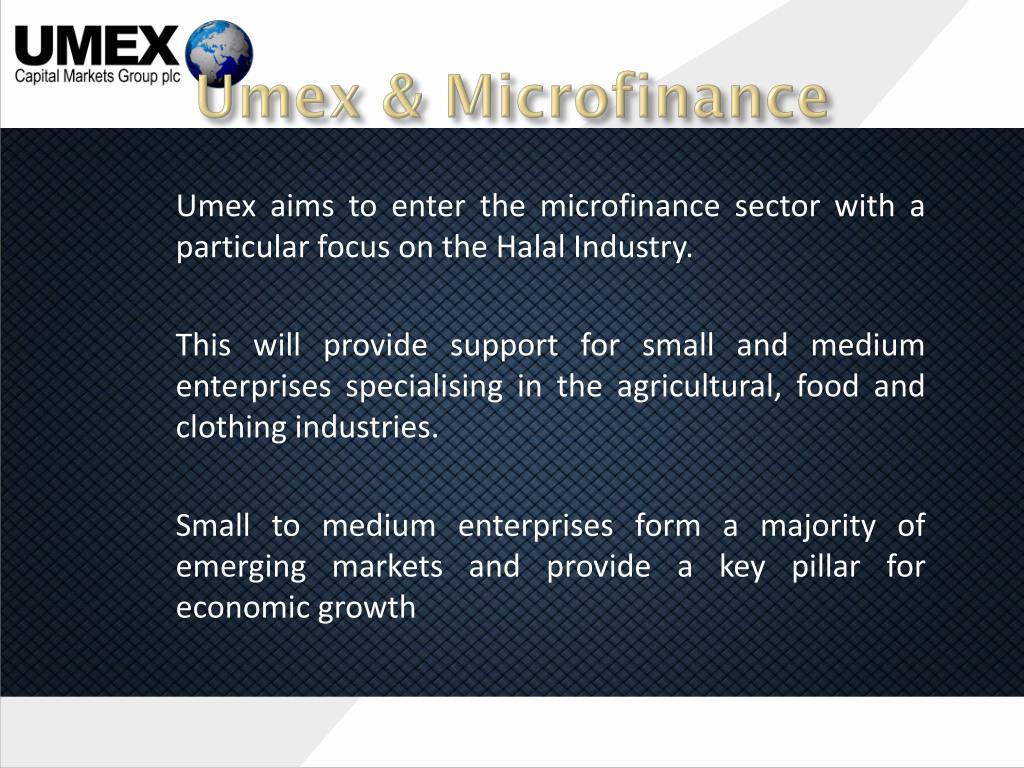 UMEX
Capital Markets Group plc

Umex & Microfinance

Umex aims to enter the microfinance sector with a particular focus on the Halal Industry.

This will provide support for small and medium enterprises specialising in the agricultural, food and clothing industries.

Small to medium enterprises form a majority of emerging markets and provide a key pillar for economic growth